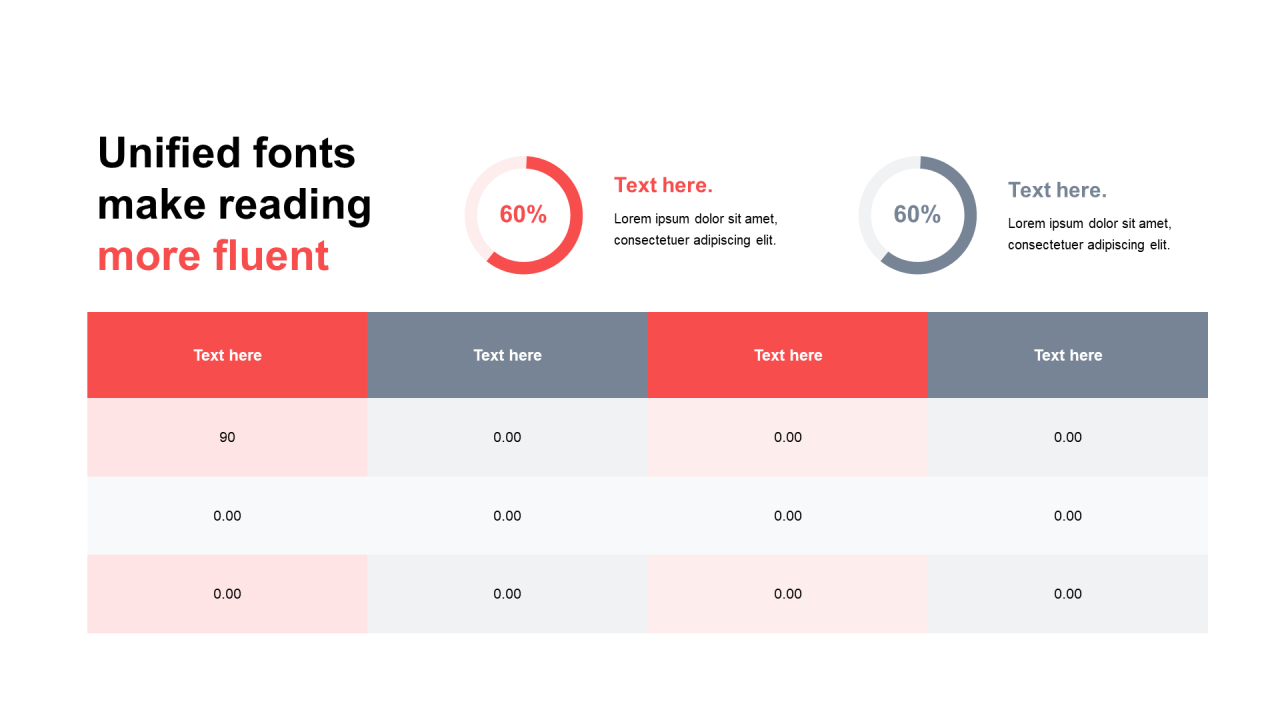 Unified fonts make reading more fluent

60%

Text here.

Lorem ipsum dolor sit amet, consectetuer adipiscing elit.

60%

Text here.

Lorem ipsum dolor sit amet, consectetuer adipiscing elit.

| Text here | Text here | Text here | Text here |
|---|---|---|---|
| 90 | 0.00 | 0.00 | 0.00 |
| 0.00 | 0.00 | 0.00 | 0.00 |
| 0.00 | 0.00 | 0.00 | 0.00 |